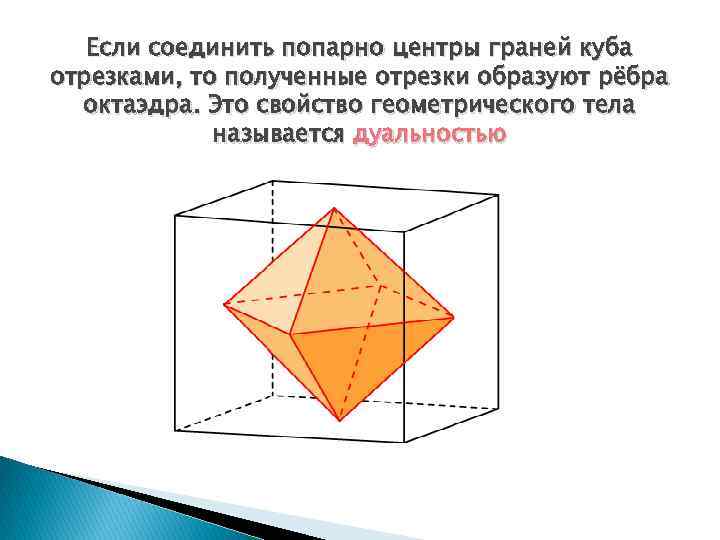 Если соединить попарно центры граней куба отрезками, то полученные отрезки образуют рёбра октаэдра. Это свойство геометрического тела называется дуальностью